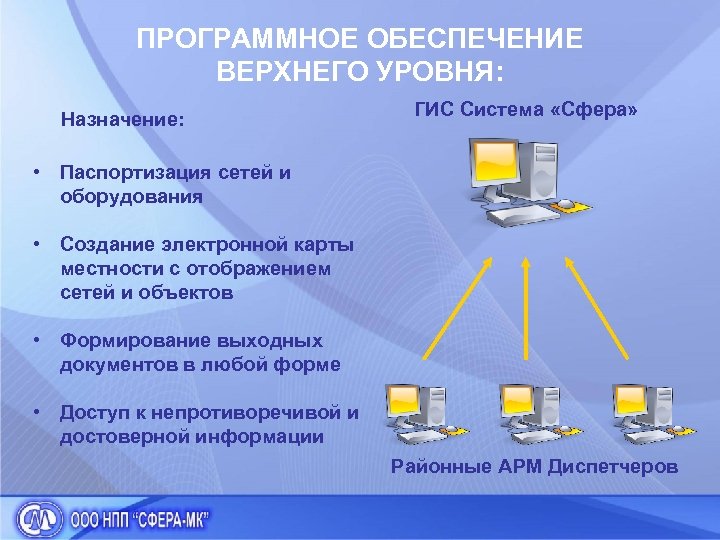 ПРОГРАММНОЕ ОБЕСПЕЧЕНИЕ ВЕРХНЕГО УРОВНЯ:

Назначение:

• Паспортизация сетей и оборудования

• Создание электронной карты местности с отображением сетей и объектов

• Формирование выходных документов в любой форме

• Доступ к непротиворечивой и достоверной информации

ГИС Система «Сфера»

Районные АРМ Диспетчеров

ООО НПП "СФЕРА-МК"